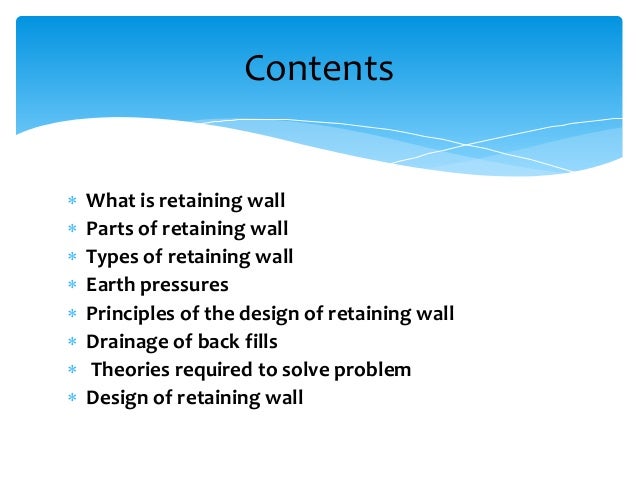 Contents

* What is retaining wall
* Parts of retaining wall
* Types of retaining wall
* Earth pressures
* Principles of the design of retaining wall
* Drainage of back fills
* Theories required to solve problem
* Design of retaining wall